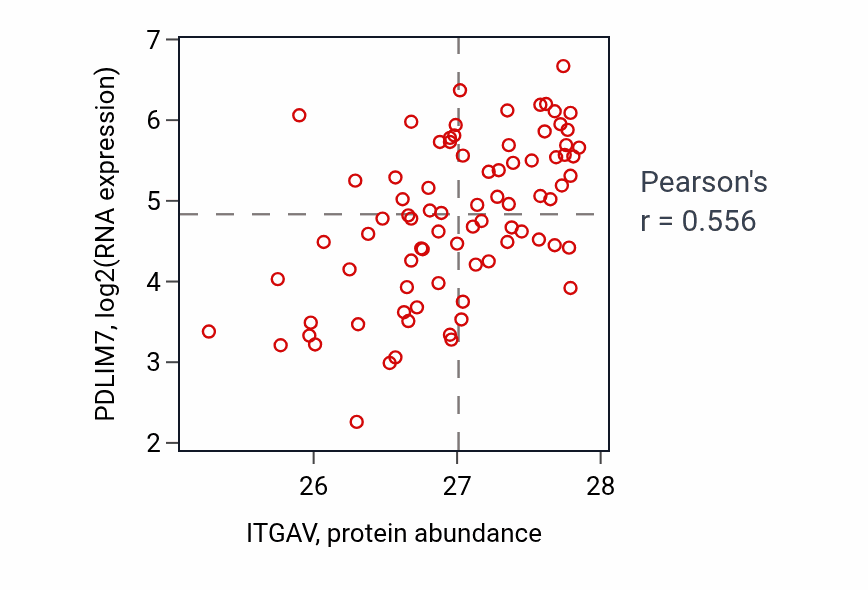 PDLIM7, log2(RNA expression)

7
6
5
4
3
2

26
27
28

ITGAV, protein abundance

Pearson's
r = 0.556